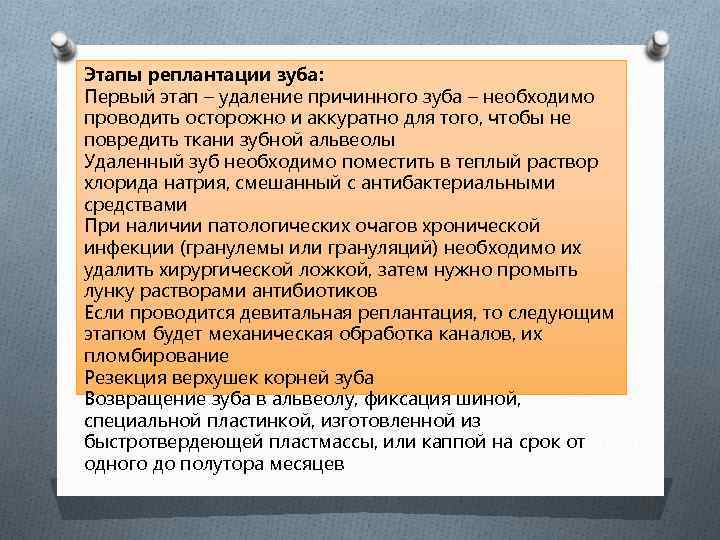 Этапы реплантации зуба:
Первый этап – удаление причинного зуба – необходимо проводить осторожно и аккуратно для того, чтобы не повредить ткани зубной альвеолы
Удаленный зуб необходимо поместить в теплый раствор хлорида натрия, смешанный с антибактериальными средствами
При наличии патологических очагов хронической инфекции (гранулемы или грануляций) необходимо их удалить хирургической ложкой, затем нужно промыть лунку растворами антибиотиков
Если проводится девитальная реплантация, то следующим этапом будет механическая обработка каналов, их пломбирование
Резекция верхушек корней зуба
Возвращение зуба в альвеолу, фиксация шиной, специальной пластинкой, изготовленной из быстротвердеющей пластмассы, или каппой на срок от одного до полутора месяцев